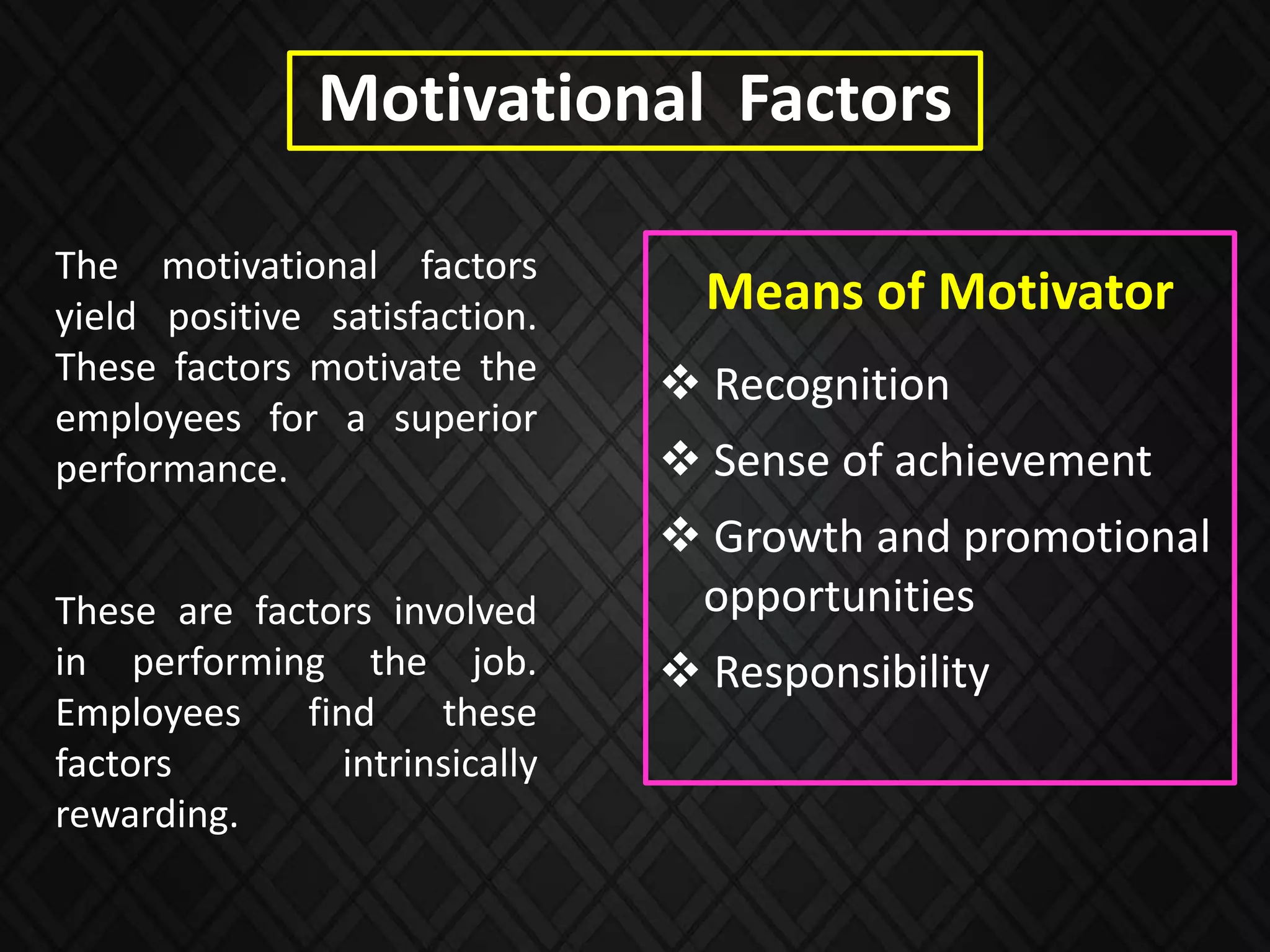 Motivational Factors

The motivational factors yield positive satisfaction. These factors motivate the employees for a superior performance.

These are factors involved in performing the job. Employees find these factors intrinsically rewarding.

Means of Motivator

❖ Recognition
❖ Sense of achievement
❖ Growth and promotional opportunities
❖ Responsibility